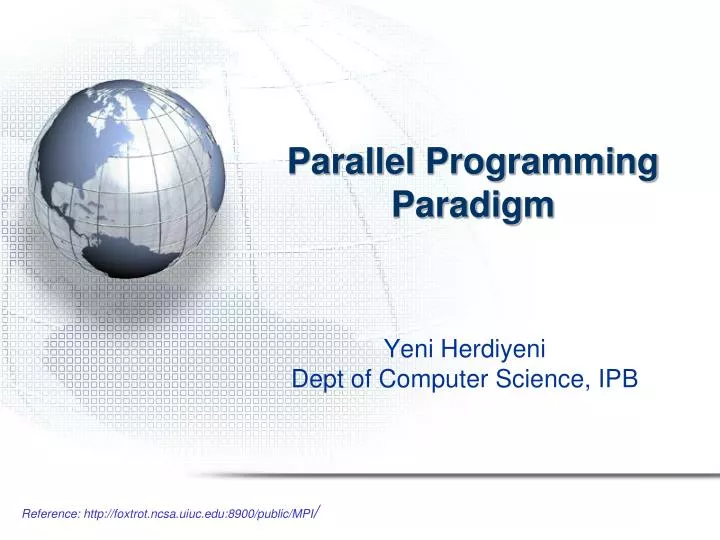 Parallel Programming Paradigm

Yeni Herdiyeni
Dept of Computer Science, IPB

Reference: http://foxtrot.ncsa.uiuc.edu:8900/public/MPI/